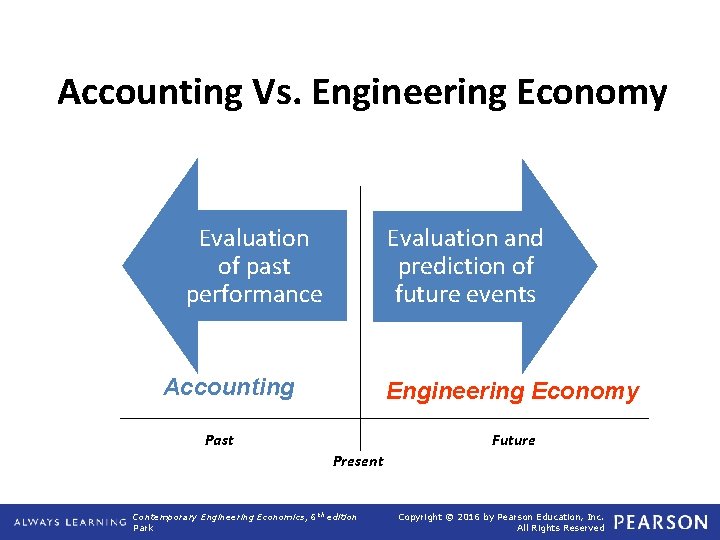 Accounting Vs. Engineering Economy

Evaluation of past performance

Evaluation and prediction of future events

Accounting

Engineering Economy

Past

Future

Present

ALWAYS LEARNING

Contemporary Engineering Economics, 6$^{th}$ edition
Park

Copyright © 2016 by Pearson Education, Inc.
All Rights Reserved

PEARSON